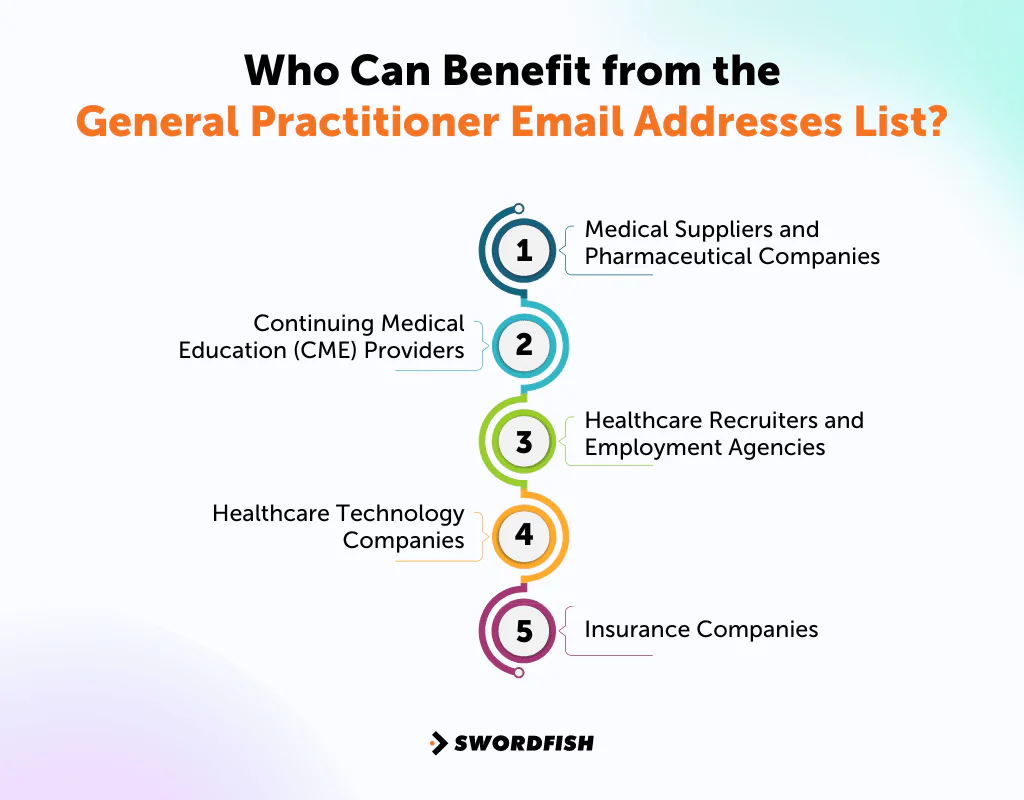 Who Can Benefit from the
General Practitioner Email Addresses List?

1
Medical Suppliers and Pharmaceutical Companies

2
Continuing Medical Education (CME) Providers

3
Healthcare Recruiters and Employment Agencies

4
Healthcare Technology Companies

5
Insurance Companies

SWORDFISH